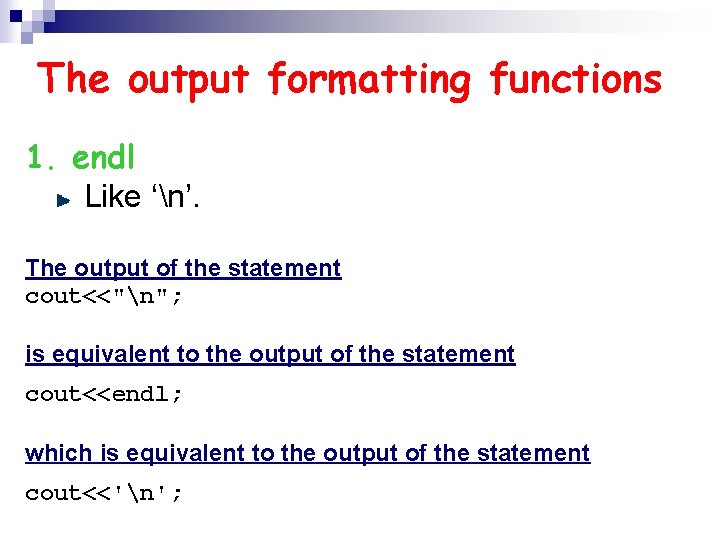 The output formatting functions

1. endl

Like ‘\n’.

The output of the statement
cout<<"\n";

is equivalent to the output of the statement

cout<<endl;

which is equivalent to the output of the statement

cout<<'\n';